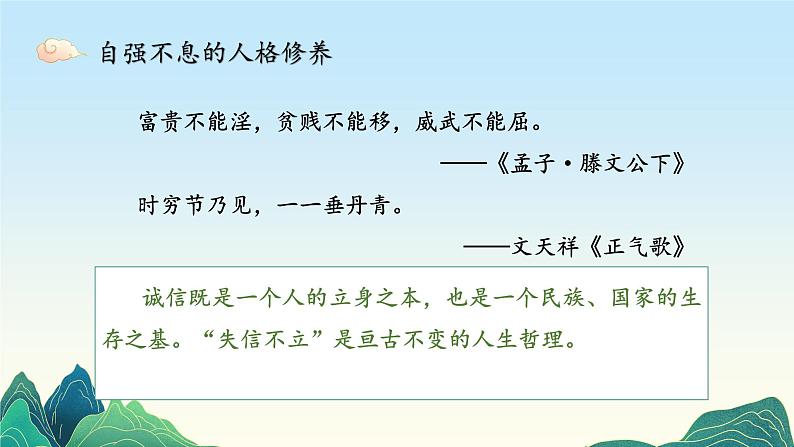 自强不息的人格修养

富贵不能淫，贫贱不能移，威武不能屈。

——《孟子·滕文公下》

时穷节乃见，一一垂丹青。

——文天祥《正气歌》

诚信既是一个人的立身之本，也是一个民族、国家的生存之基。“失信不立”是亘古不变的人生哲理。